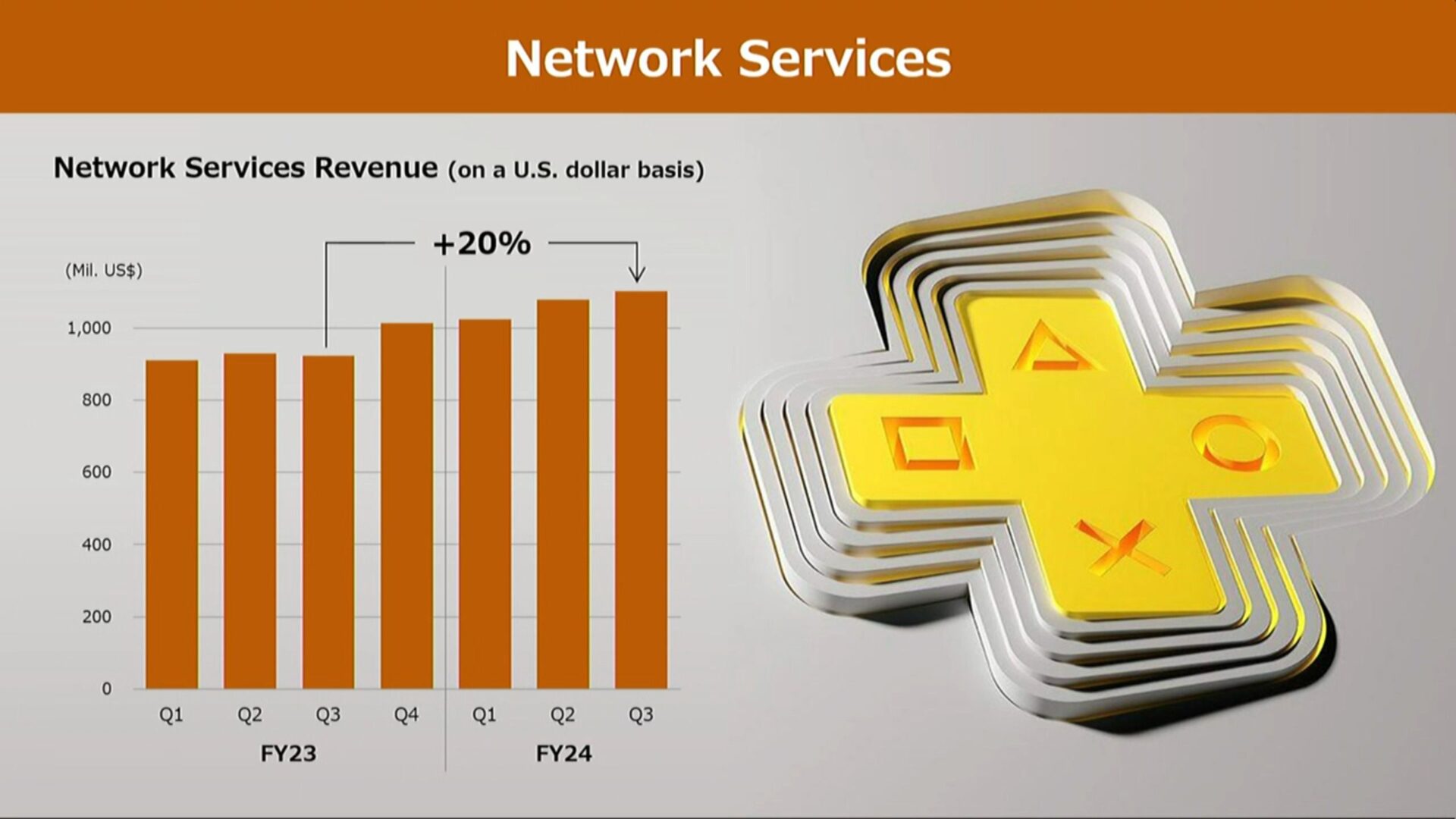 Network Services

Network Services Revenue (on a U.S. dollar basis)

+20%

(Mil. US$)

1,000
800
600
400
200
0

Q1 Q2 Q3 Q4 Q1 Q2 Q3

FY23 FY24